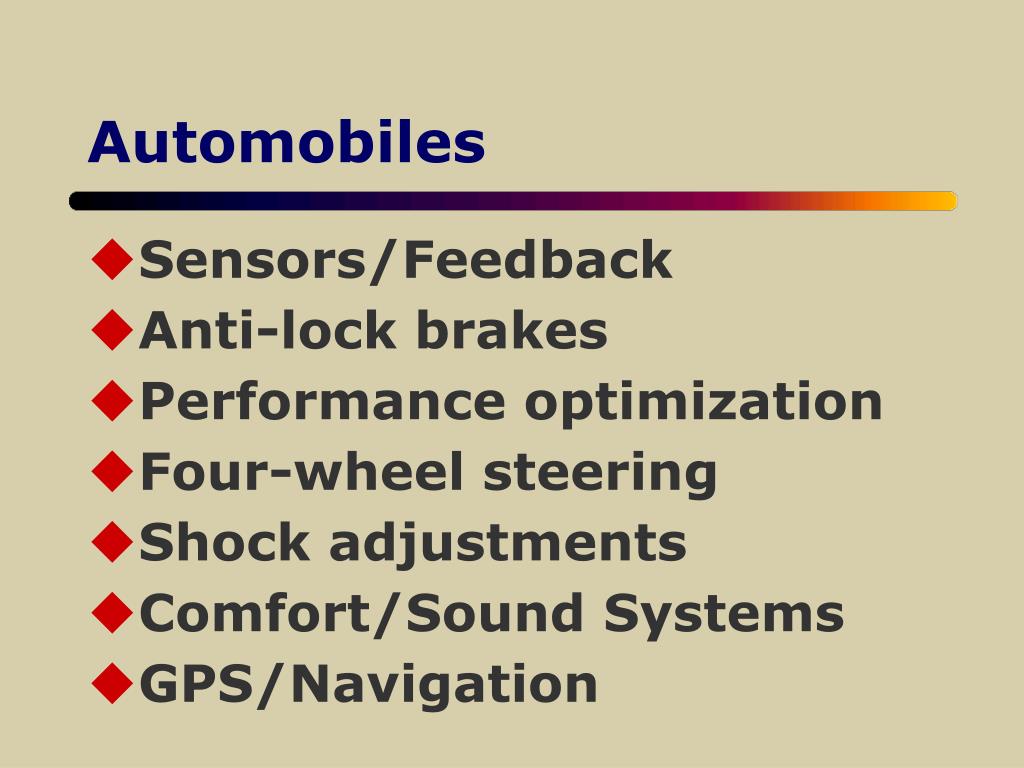 Automobiles

◆Sensors/Feedback
◆Anti-lock brakes
◆Performance optimization
◆Four-wheel steering
◆Shock adjustments
◆Comfort/Sound Systems
◆GPS/Navigation